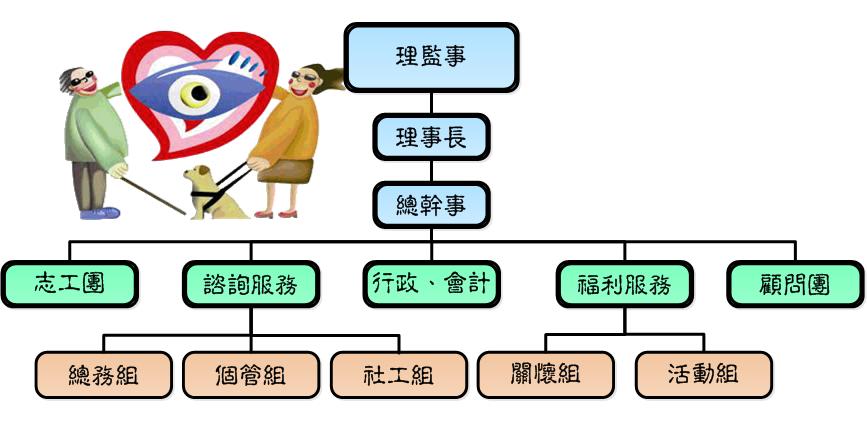 理監事

理事長

總幹事

志工團

諮詢服務

行政、會計

福利服務

顧問團

總務組

個管組

社工組

關懷組

活動組